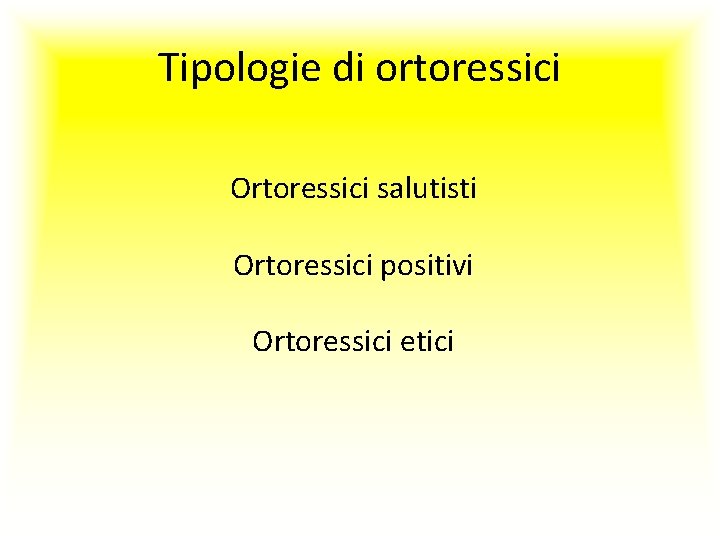 Tipologie di ortoressici

Ortoressici salutisti

Ortoressici positivi

Ortoressici etici